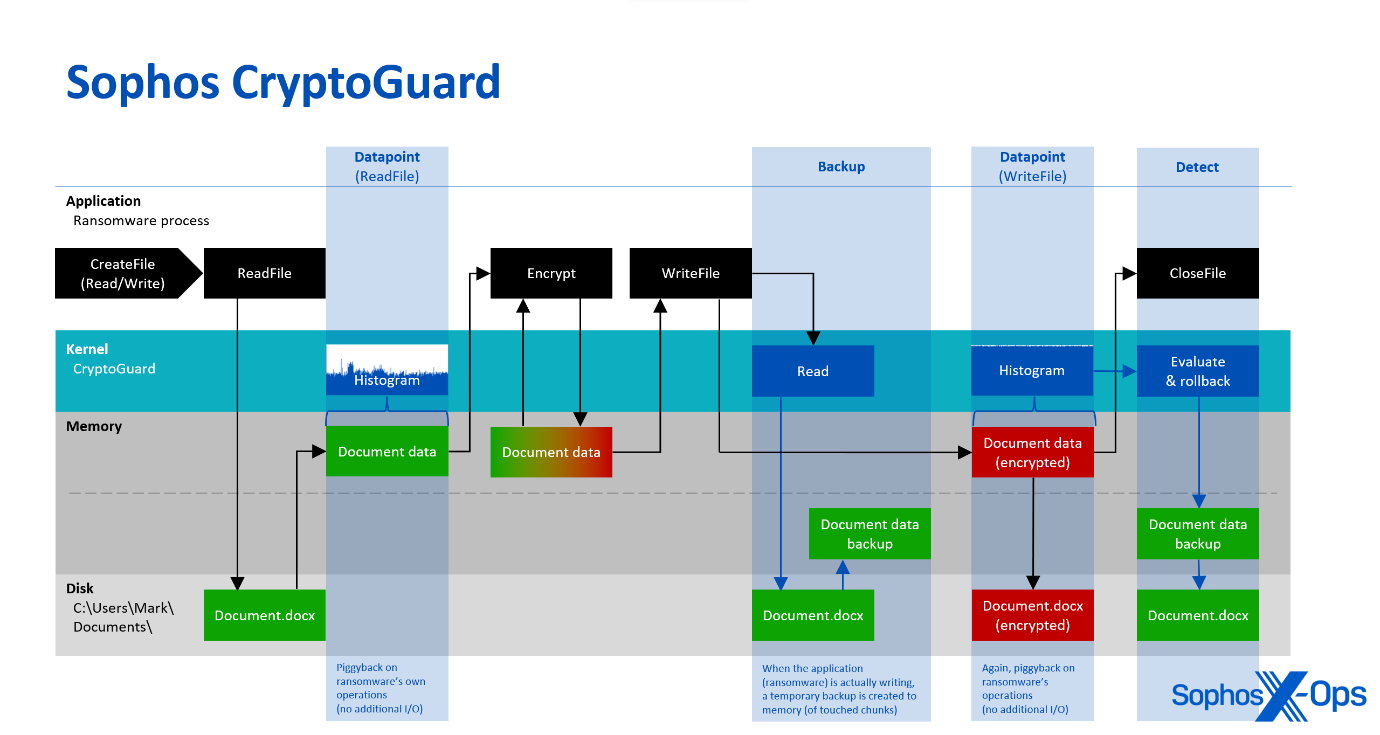 Sophos CryptoGuard

Datapoint
(ReadFile)

Backup

Datapoint
(WriteFile)

Detect

Application
Ransomware process

CreateFile
(Read/Write)

ReadFile

Encrypt

WriteFile

CloseFile

Kernel
CryptoGuard

Histogram

Read

Histogram

Evaluate
& rollback

Memory

Document data

Document data

Document data
(encrypted)

Document data
backup

Document data
backup

Disk
C:\Users\Mark\
Documents\

Document.docx

Document.docx

Document.docx
(encrypted)

Document.docx

Piggyback on ransomware's own operations
(no additional I/O)

When the application (ransomware) is actually writing, a temporary backup is created to memory (of touched chunks)

Again, piggyback on ransomware's operations
(no additional I/O)

Sophos X-Ops